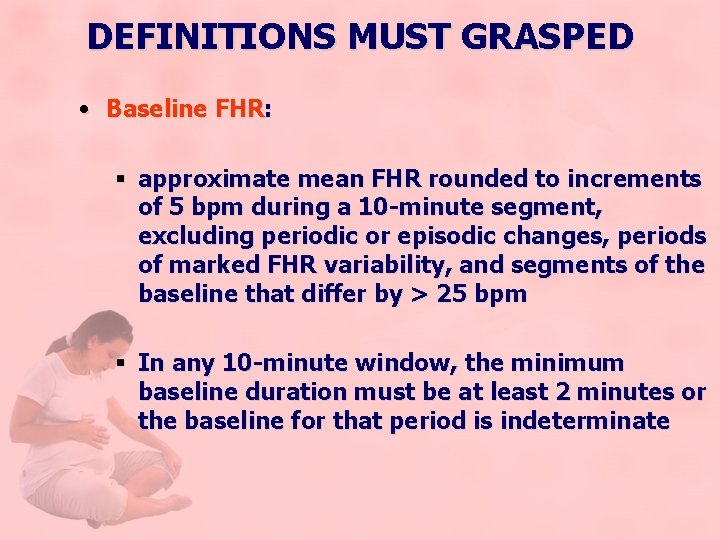 DEFINITIONS MUST GRASPED

• Baseline FHR:

▪ approximate mean FHR rounded to increments of 5 bpm during a 10-minute segment, excluding periodic or episodic changes, periods of marked FHR variability, and segments of the baseline that differ by > 25 bpm

▪ In any 10-minute window, the minimum baseline duration must be at least 2 minutes or the baseline for that period is indeterminate